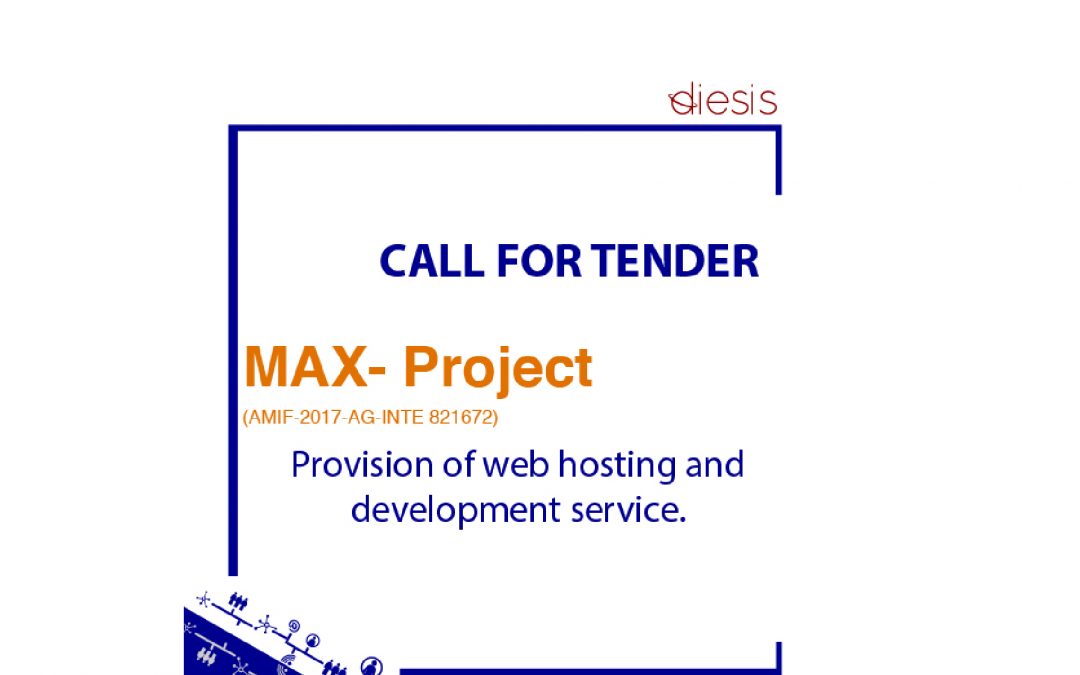 diesis

CALL FOR TENDER

MAX- Project

(AMIF-2017-AG-INTE 821672)

Provision of web hosting and development service.